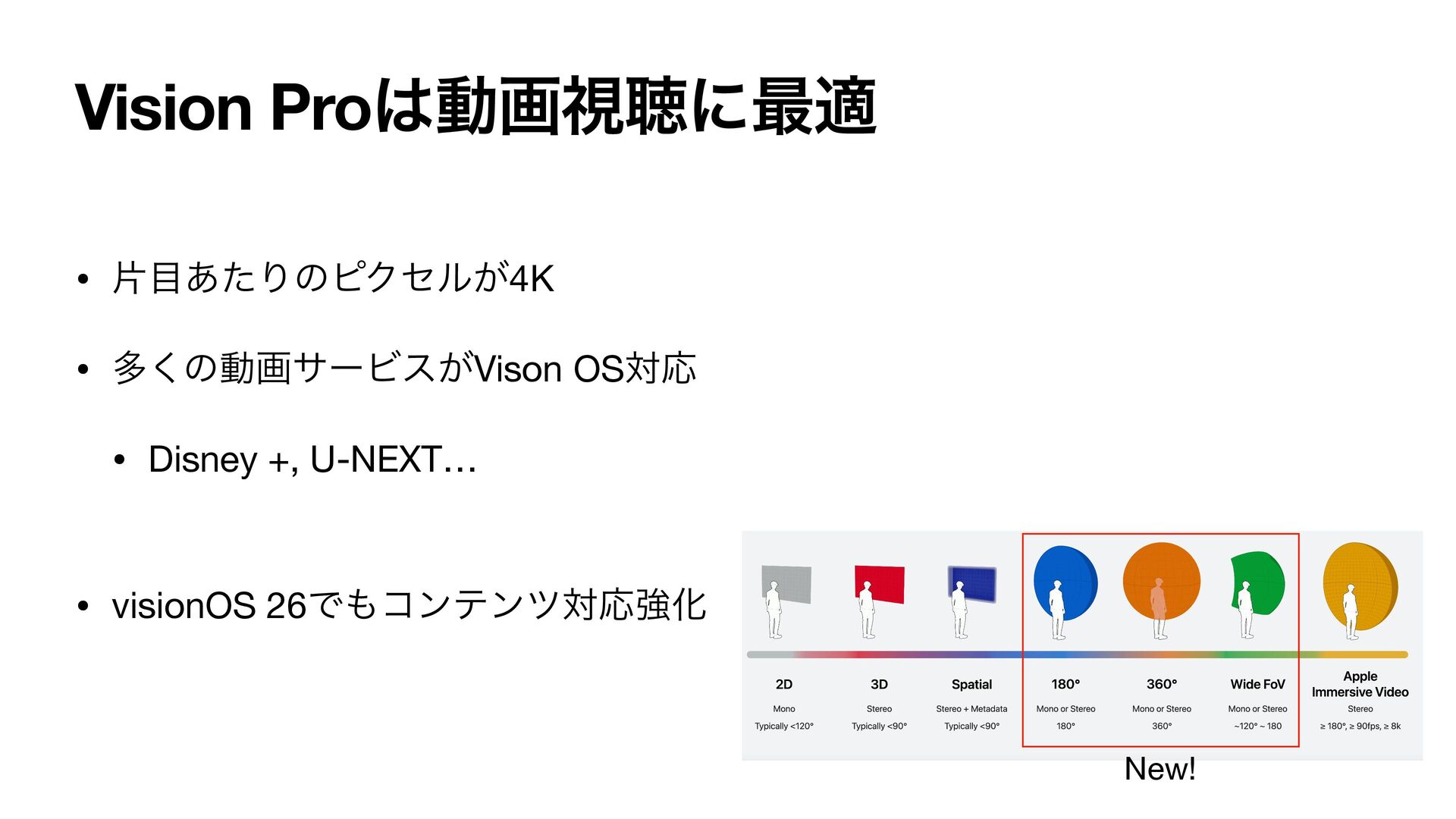 Vision Proは動画視聴に最適

• 片目あたりのピクセルが4K

• 多くの動画サービスがVison OS対応

• Disney +, U-NEXT…

• visionOS 26でもコンテンツ対応強化

2D
Mono
Typically <120°

3D
Stereo
Typically <90°

Spatial
Stereo + Metadata
Typically <90°

180°
Mono or Stereo
180°

360°
Mono or Stereo
360°

Wide FoV
Mono or Stereo
~120° ~ 180

Apple Immersive Video
Stereo
≥ 180°, ≥ 90fps, ≥ 8k

New!